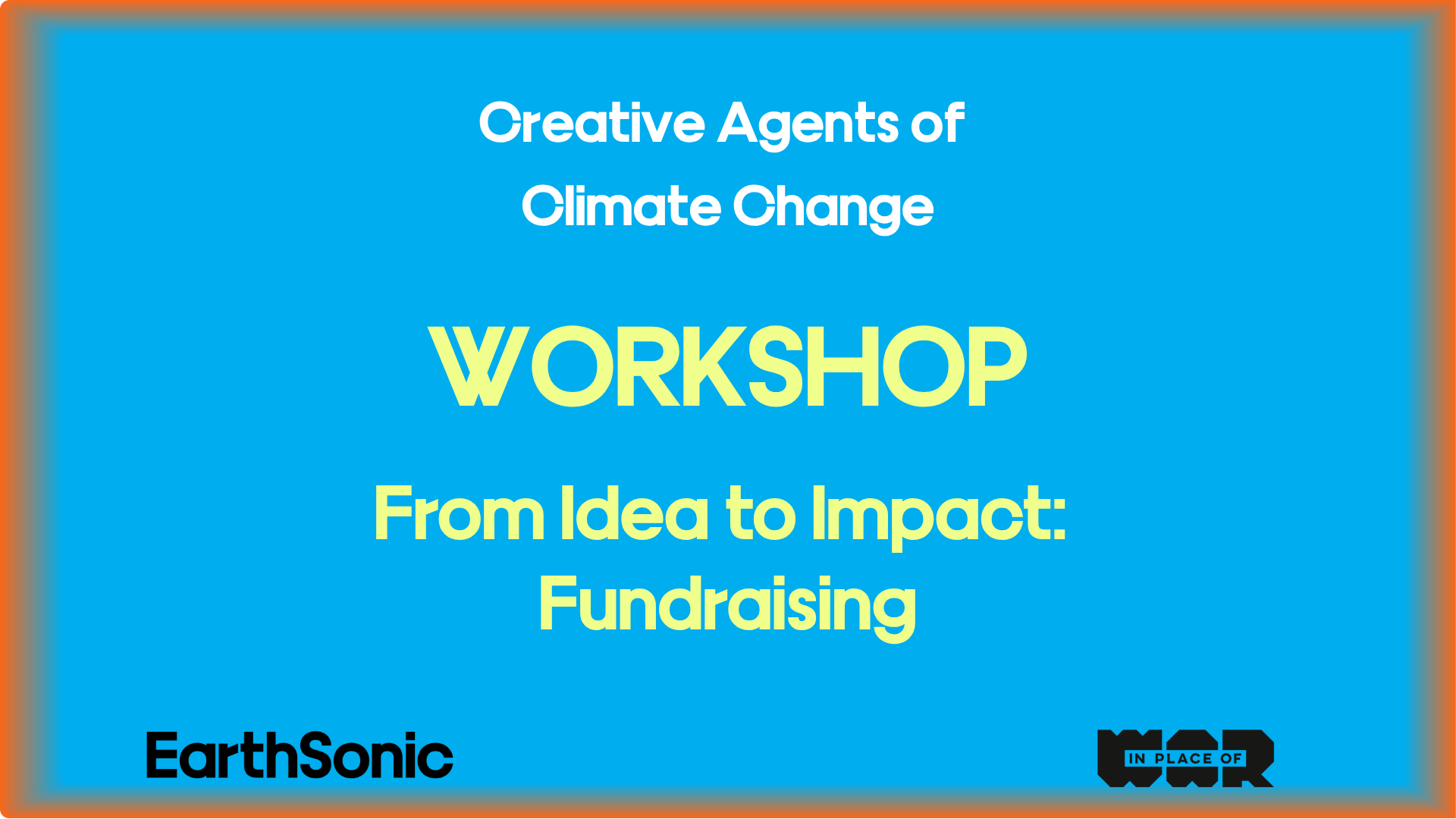 Creative Agents of Climate Change

WORKSHOP

From Idea to Impact: Fundraising

EarthSonic

IN PLACE OF WAR